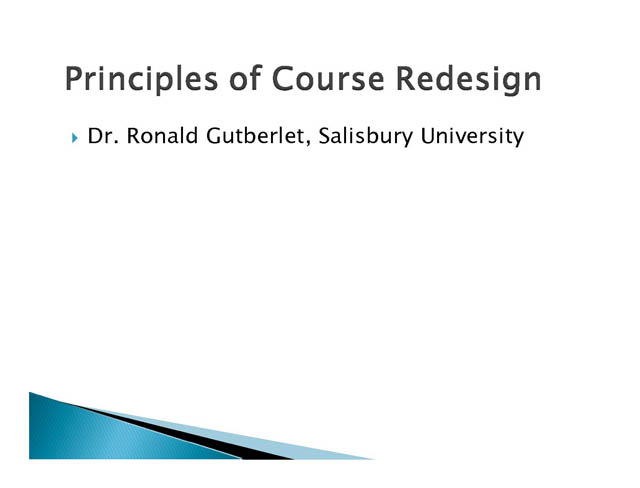 Principles of Course Redesign

Dr. Ronald Gutberlet, Salisbury University